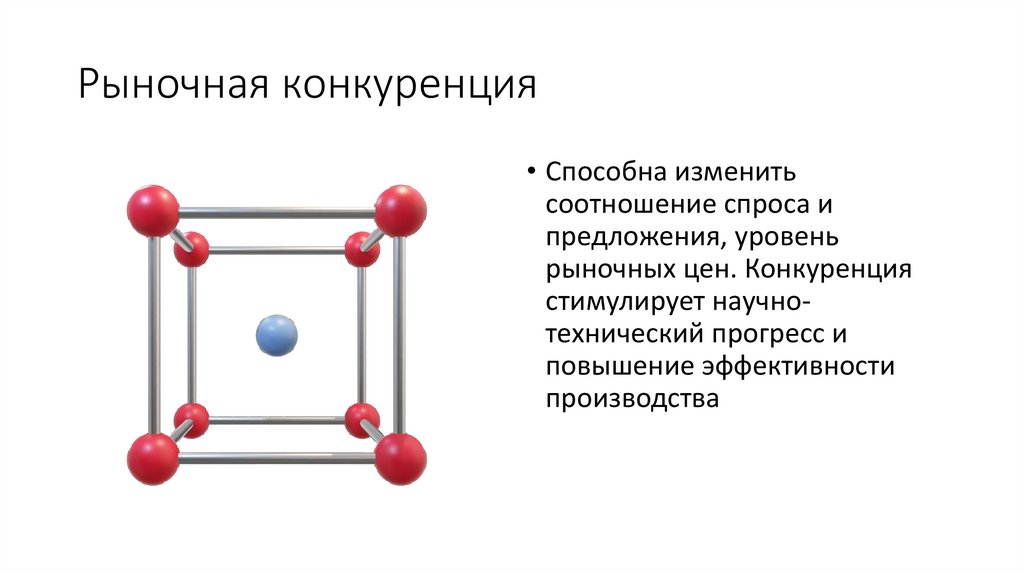 Рыночная конкуренция

• Способна изменить соотношение спроса и предложения, уровень рыночных цен. Конкуренция стимулирует научно-технический прогресс и повышение эффективности производства